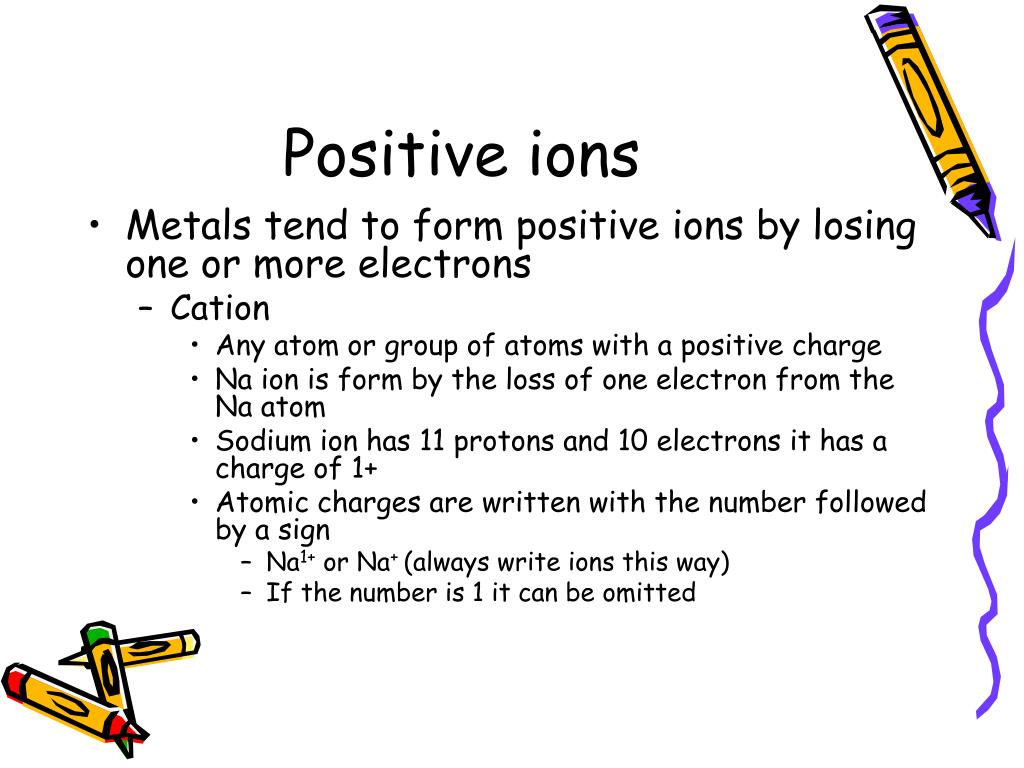 Positive ions

• Metals tend to form positive ions by losing one or more electrons
– Cation
• Any atom or group of atoms with a positive charge
• Na ion is form by the loss of one electron from the Na atom
• Sodium ion has 11 protons and 10 electrons it has a charge of 1+
• Atomic charges are written with the number followed by a sign
– $Na^{1+}$ or $Na^{+}$ (always write ions this way)
– If the number is 1 it can be omitted